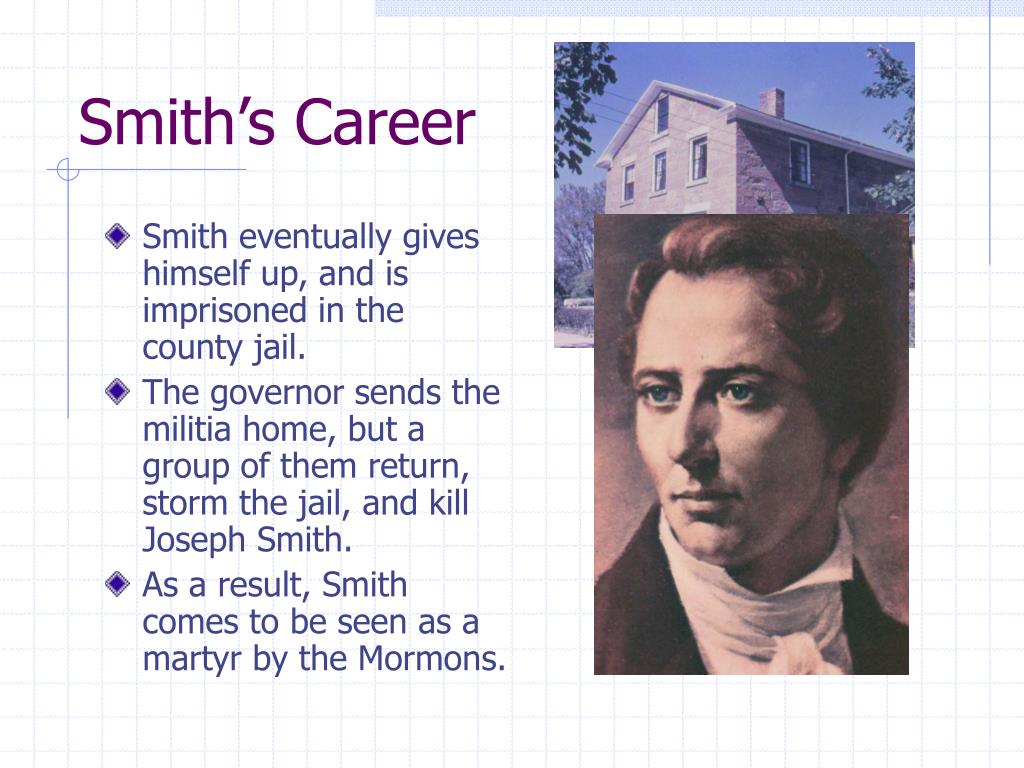 Smith’s Career

Smith eventually gives himself up, and is imprisoned in the county jail.

The governor sends the militia home, but a group of them return, storm the jail, and kill Joseph Smith.

As a result, Smith comes to be seen as a martyr by the Mormons.